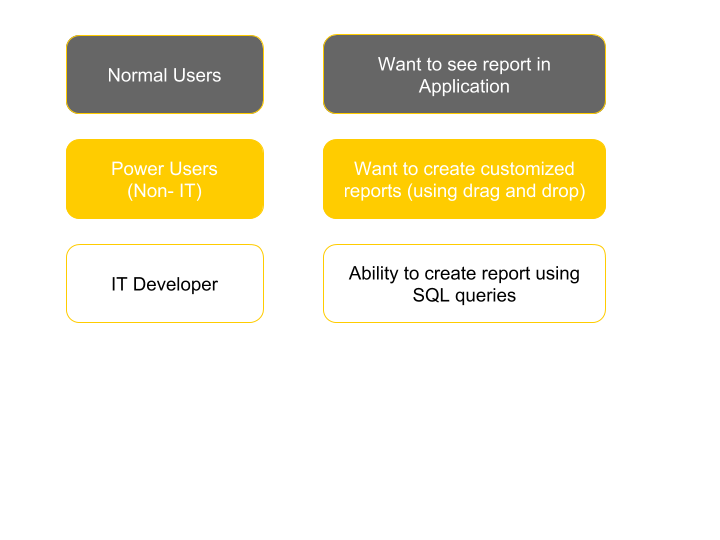 Normal Users

Want to see report in Application

Power Users (Non- IT)

Want to create customized reports (using drag and drop)

IT Developer

Ability to create report using SQL queries